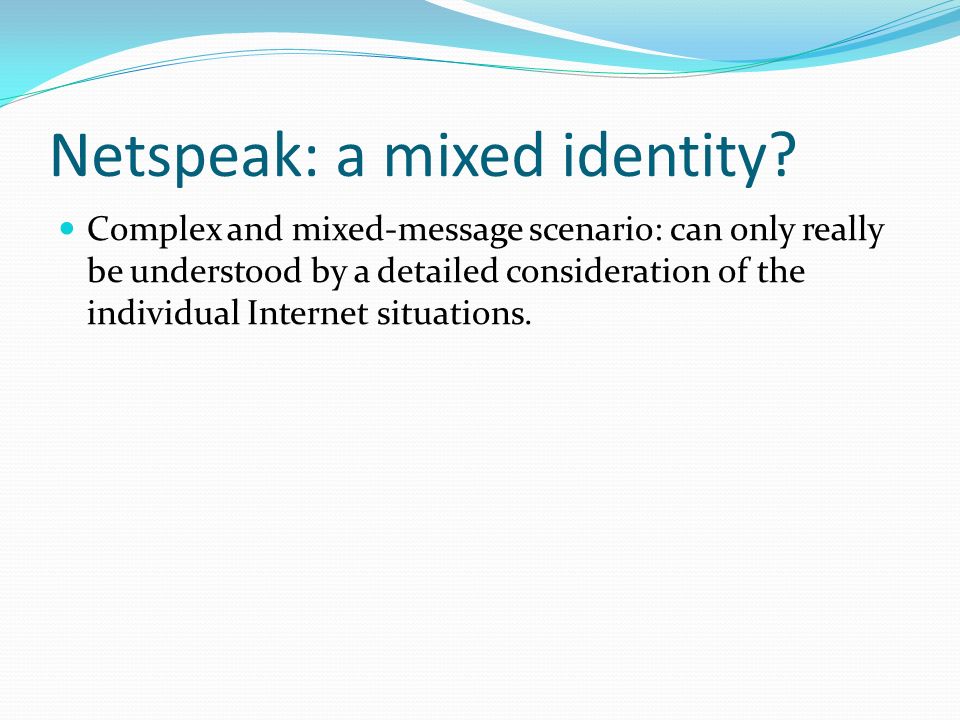 Netspeak: a mixed identity?

- Complex and mixed-message scenario: can only really be understood by a detailed consideration of the individual Internet situations.